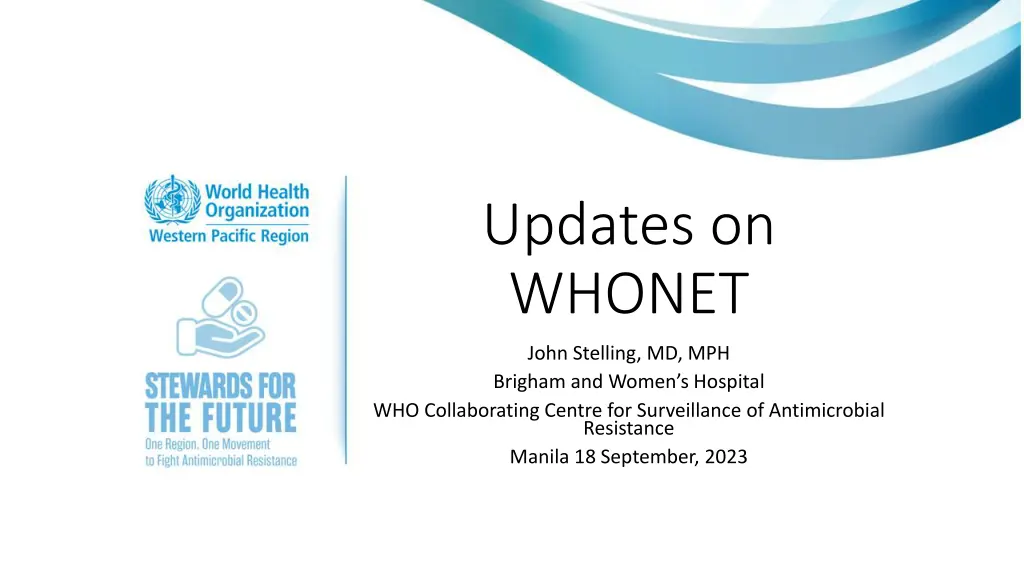 World Health Organization
Western Pacific Region

STEWARDS FOR THE FUTURE
One Region. One Movement to Fight Antimicrobial Resistance

Updates on WHONET

John Stelling, MD, MPH
Brigham and Women's Hospital
WHO Collaborating Centre for Surveillance of Antimicrobial Resistance
Manila 18 September, 2023